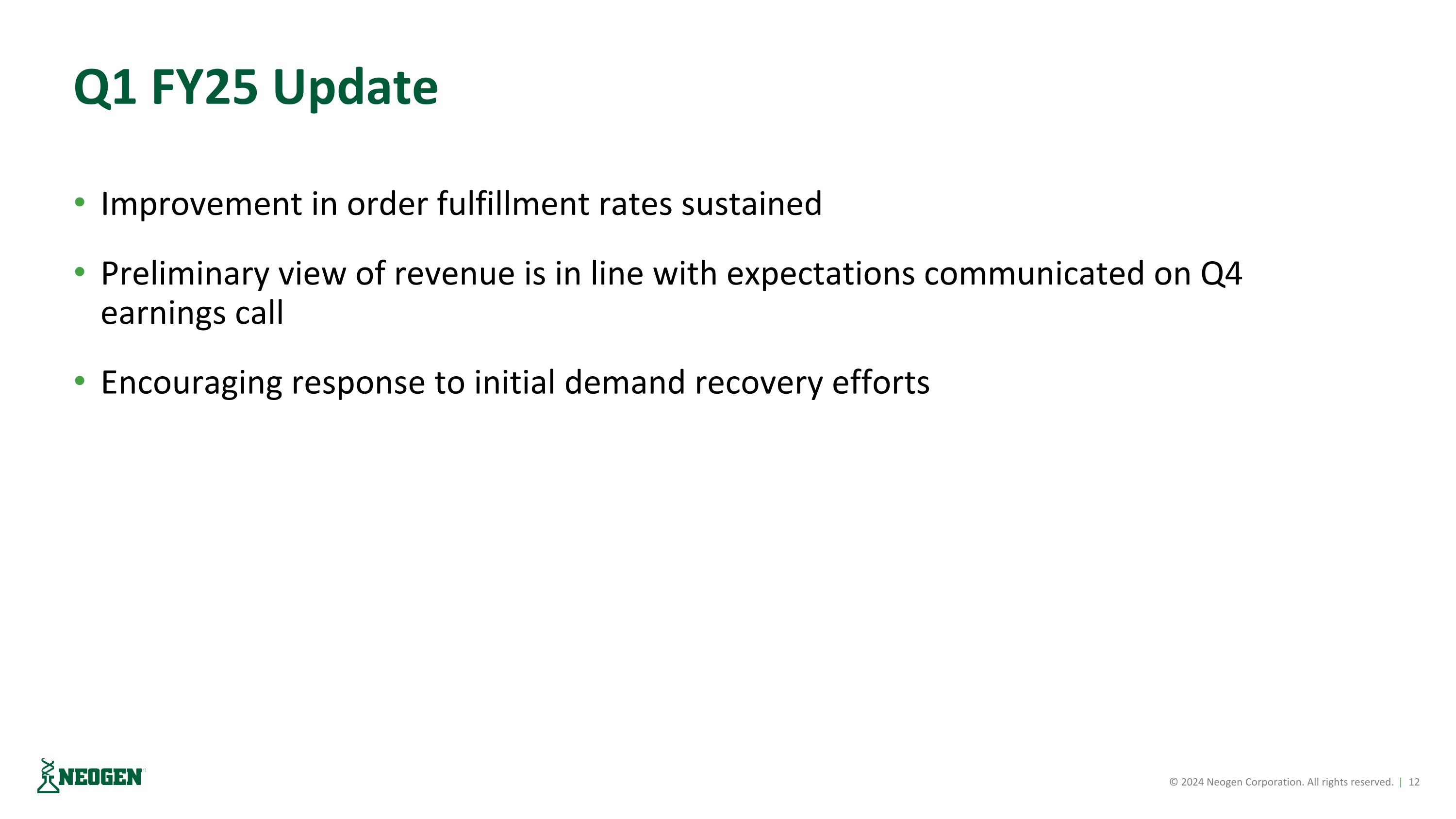 Q1 FY25 Update

• Improvement in order fulfillment rates sustained

• Preliminary view of revenue is in line with expectations communicated on Q4 earnings call

• Encouraging response to initial demand recovery efforts

NEOGEN

© 2024 Neogen Corporation. All rights reserved. | 12